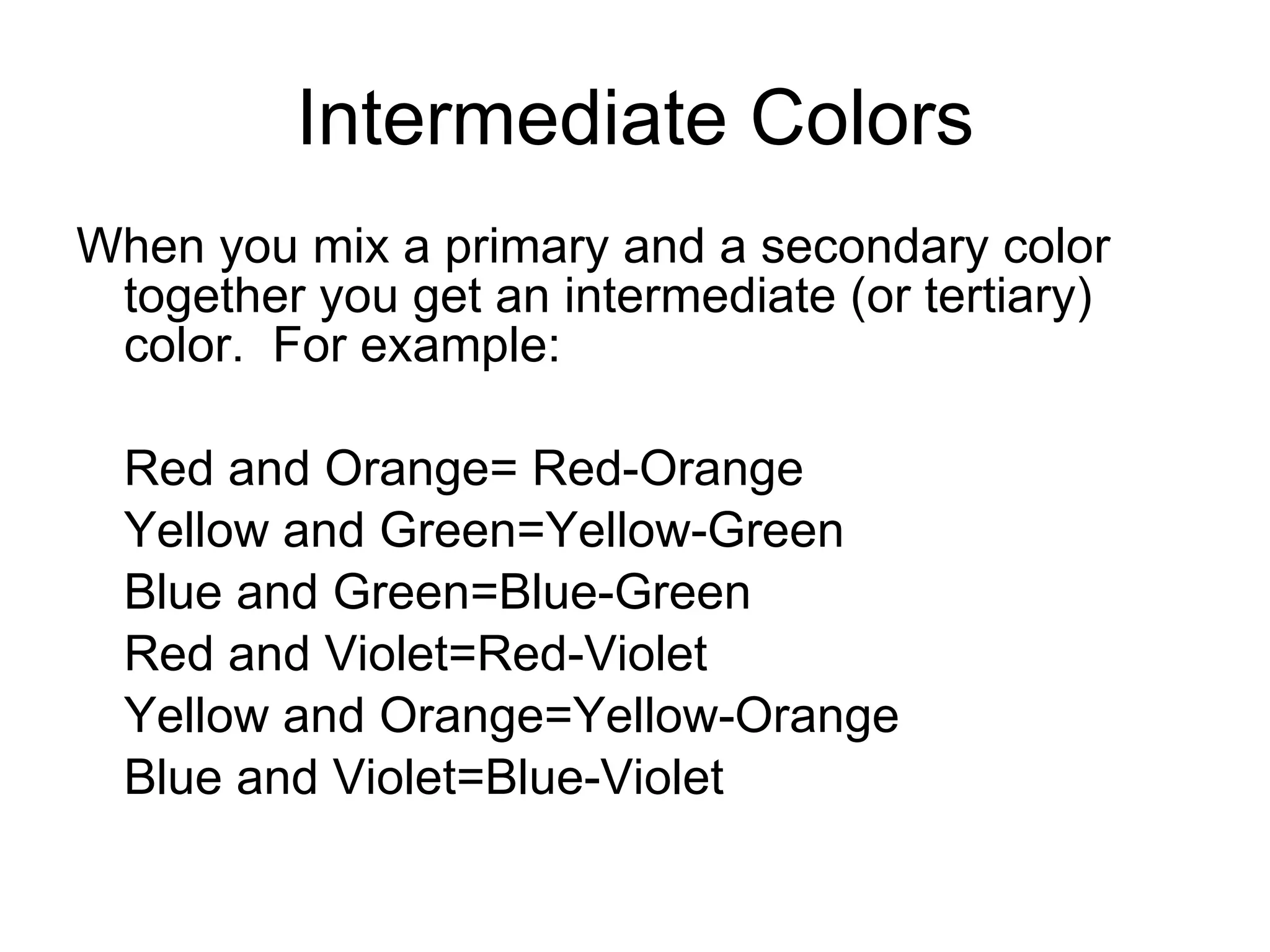 Intermediate Colors

When you mix a primary and a secondary color together you get an intermediate (or tertiary) color. For example:

Red and Orange= Red-Orange
Yellow and Green=Yellow-Green
Blue and Green=Blue-Green
Red and Violet=Red-Violet
Yellow and Orange=Yellow-Orange
Blue and Violet=Blue-Violet